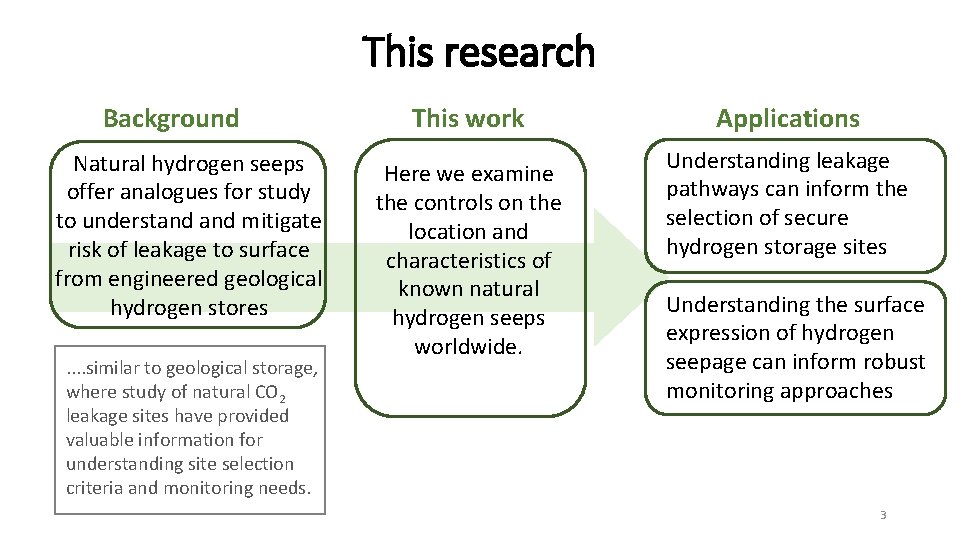 This research

Background

Natural hydrogen seeps offer analogues for study to understand and mitigate risk of leakage to surface from engineered geological hydrogen stores

....similar to geological storage, where study of natural $CO_2$ leakage sites have provided valuable information for understanding site selection criteria and monitoring needs.

This work

Here we examine the controls on the location and characteristics of known natural hydrogen seeps worldwide.

Applications

Understanding leakage pathways can inform the selection of secure hydrogen storage sites

Understanding the surface expression of hydrogen seepage can inform robust monitoring approaches

3